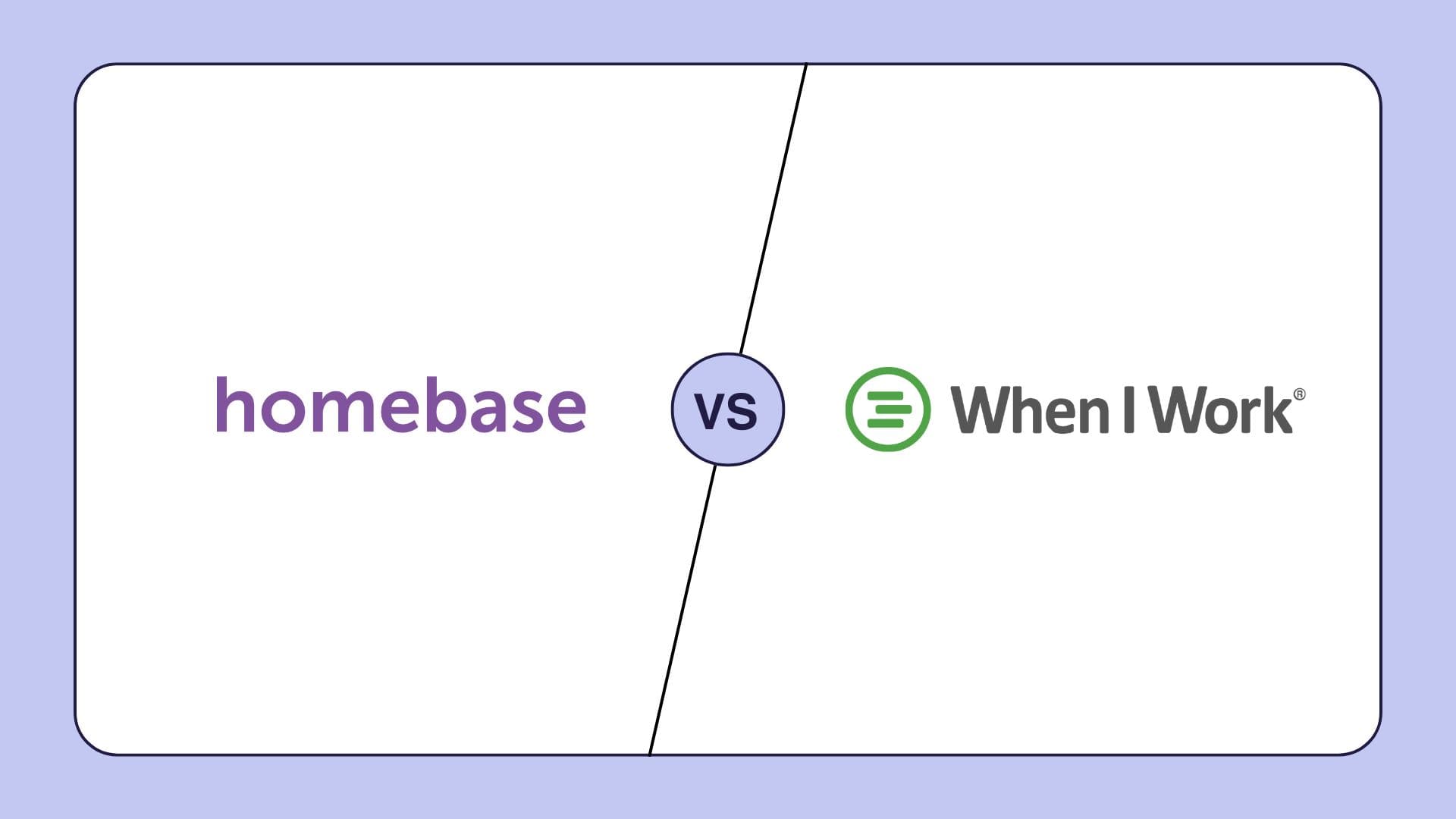 homebase

VS

When I Work®